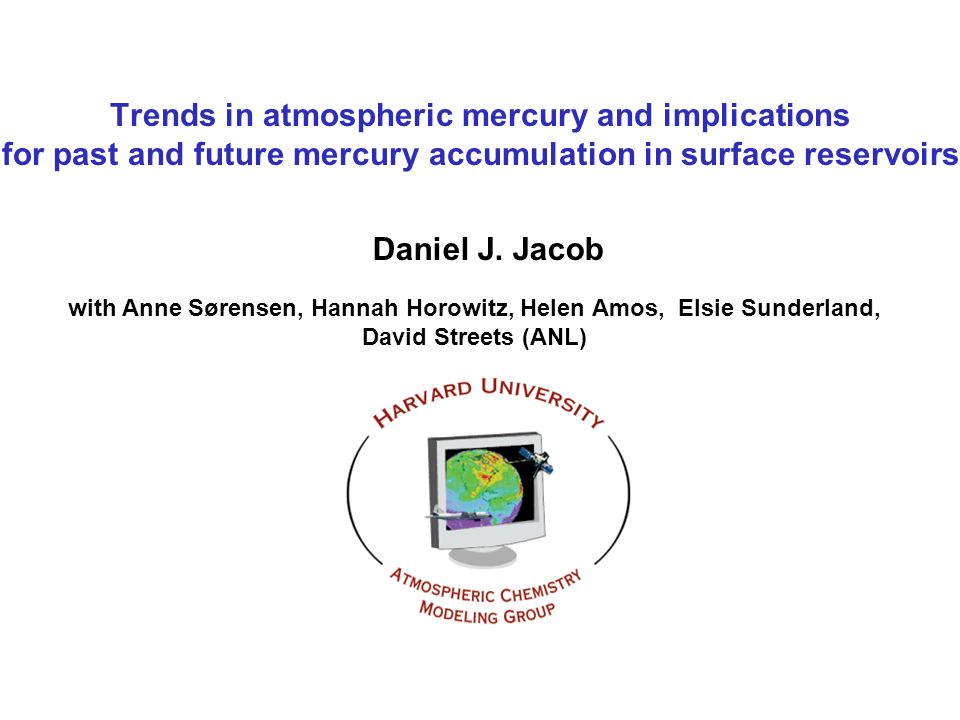 Trends in atmospheric mercury and implications for past and future mercury accumulation in surface reservoirs

Daniel J. Jacob

with Anne Sørensen, Hannah Horowitz, Helen Amos, Elsie Sunderland, David Streets (ANL)

HARVARD UNIVERSITY

ATMOSPHERIC CHEMISTRY MODELING GROUP